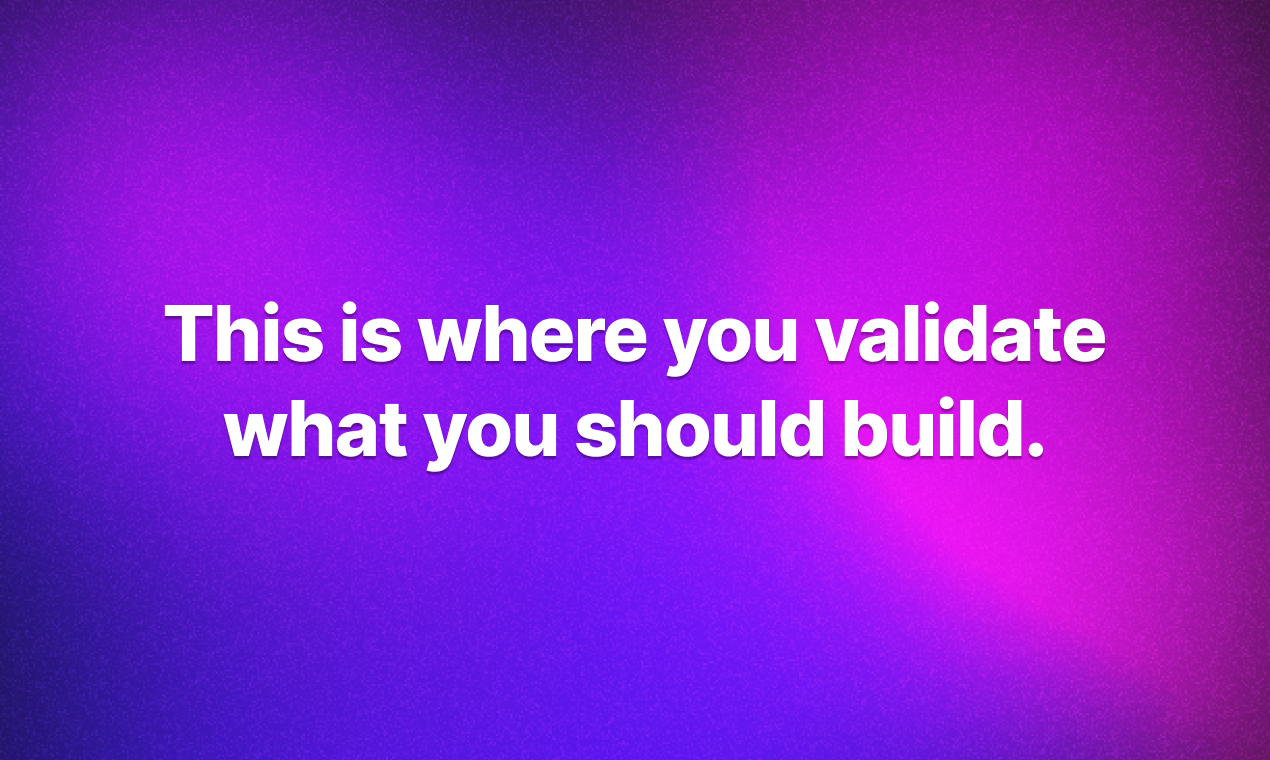 This is where you validate what you should build.